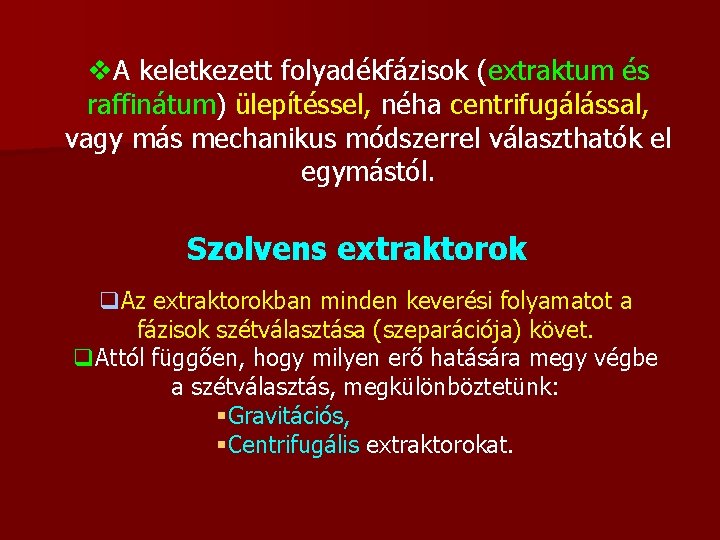 ❖A keletkezett folyadékfázisok (extraktum és raffinátum) ülepítéssel, néha centrifugálással, vagy más mechanikus módszerrel választhatók el egymástól.

Szolvens extraktorok

❑Az extraktorokban minden keverési folyamatot a fázisok szétválasztása (szeparációja) követ.

❑Attól függően, hogy milyen erő hatására megy végbe a szétválasztás, megkülönböztetünk:

▪Gravitációs,

▪Centrifugális extraktorokat.